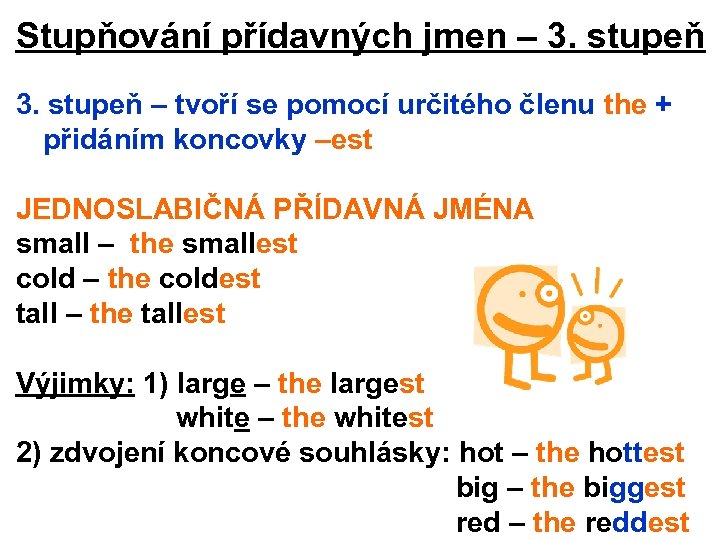 Stupňování přídavných jmen – 3. stupeň

3. stupeň – tvoří se pomocí určitého členu the + přidáním koncovky –est

JEDNOSLABIČNÁ PŘÍDAVNÁ JMÉNA
small – the smallest
cold – the coldest
tall – the tallest

Výjimky: 1) large – the largest
white – the whitest
2) zdvojení koncové souhlásky: hot – the hottest
big – the biggest
red – the reddest